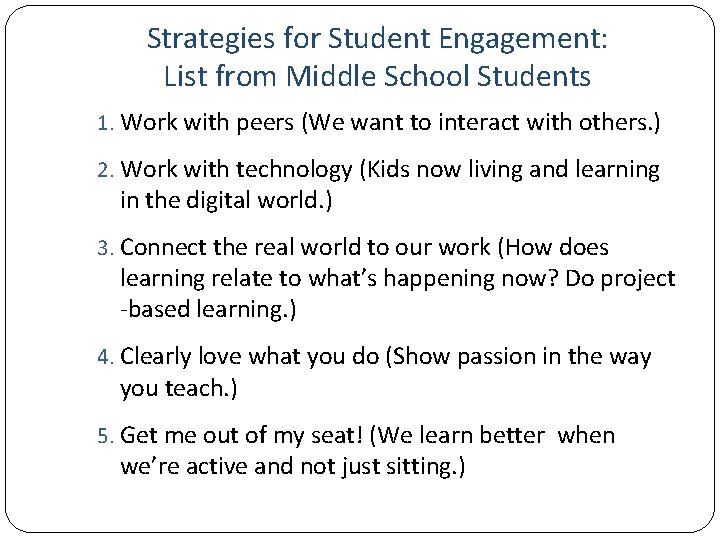 Strategies for Student Engagement:
List from Middle School Students

1. Work with peers (We want to interact with others.)

2. Work with technology (Kids now living and learning in the digital world.)

3. Connect the real world to our work (How does learning relate to what's happening now? Do project -based learning.)

4. Clearly love what you do (Show passion in the way you teach.)

5. Get me out of my seat! (We learn better when we're active and not just sitting.)